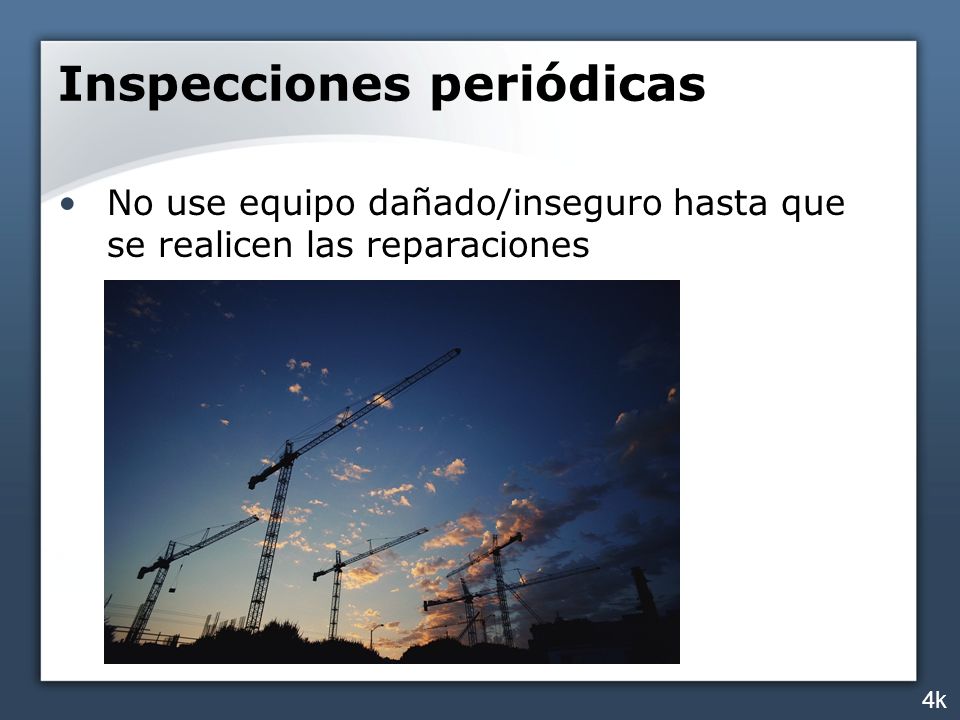 Inspecciones periódicas

• No use equipo dañado/inseguro hasta que se realicen las reparaciones

4k